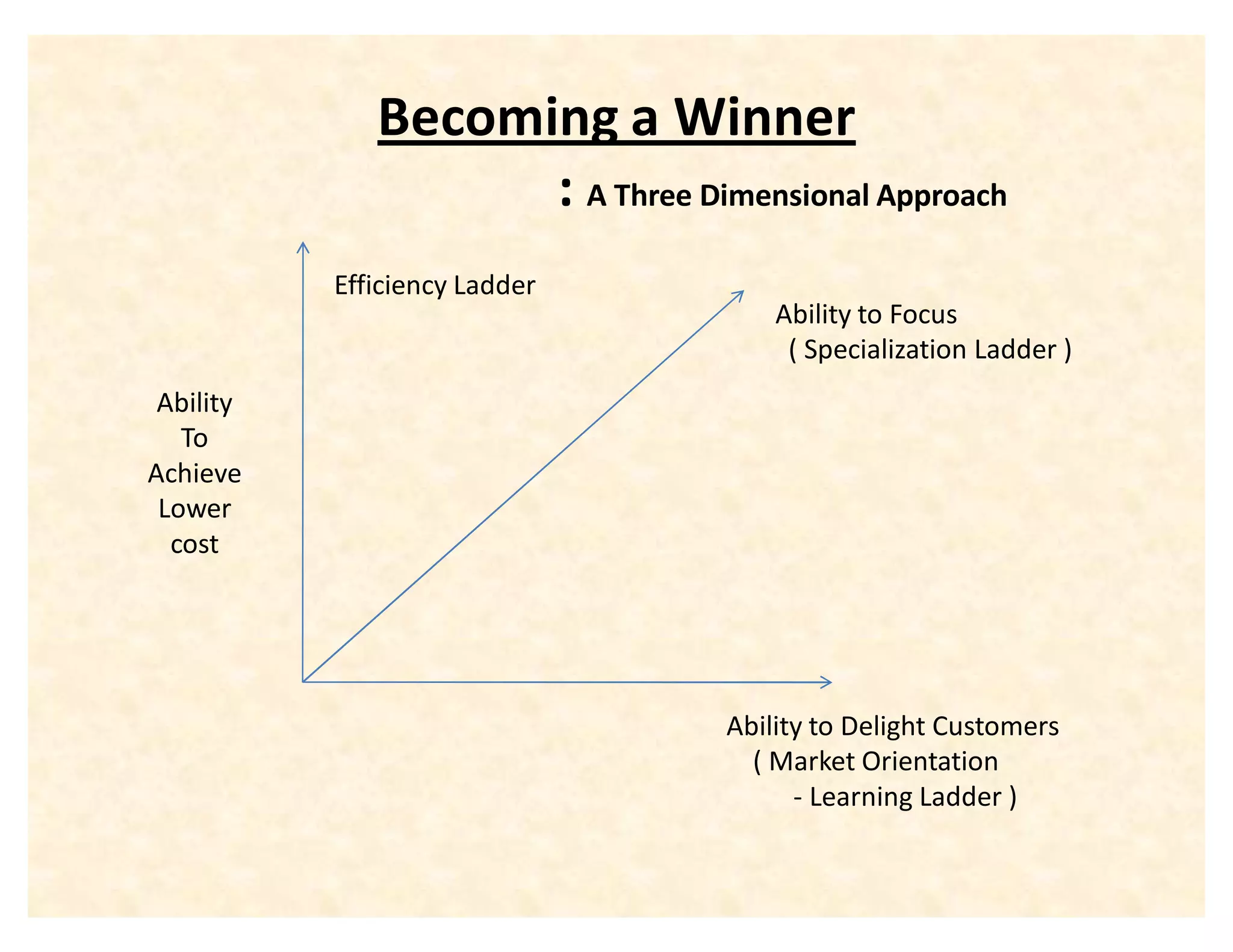 Becoming a Winner

: A Three Dimensional Approach

Efficiency Ladder

Ability to Focus
( Specialization Ladder )

Ability
To
Achieve
Lower
cost

Ability to Delight Customers
( Market Orientation
- Learning Ladder )